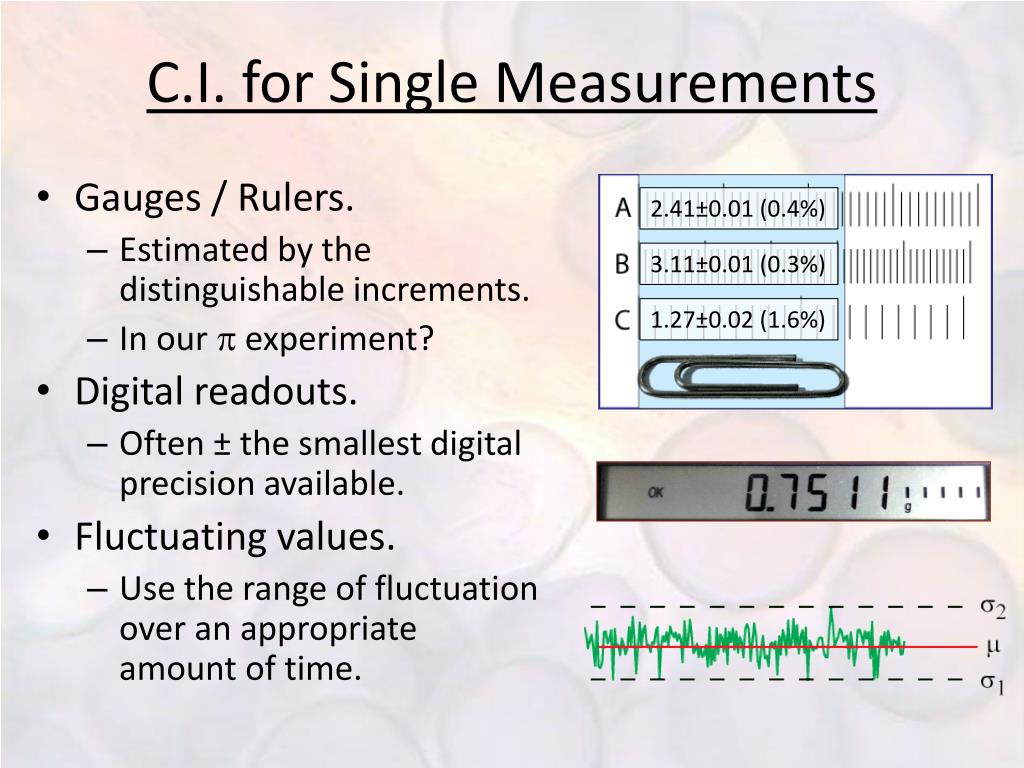 C.I. for Single Measurements

• Gauges / Rulers.
– Estimated by the distinguishable increments.
– In our $\pi$ experiment?
• Digital readouts.
– Often ± the smallest digital precision available.
• Fluctuating values.
– Use the range of fluctuation over an appropriate amount of time.

A 2.41±0.01 (0.4%)
B 3.11±0.01 (0.3%)
C 1.27±0.02 (1.6%)

OK 0.7511 g

$\sigma_2$
$\mu$
$\sigma_1$